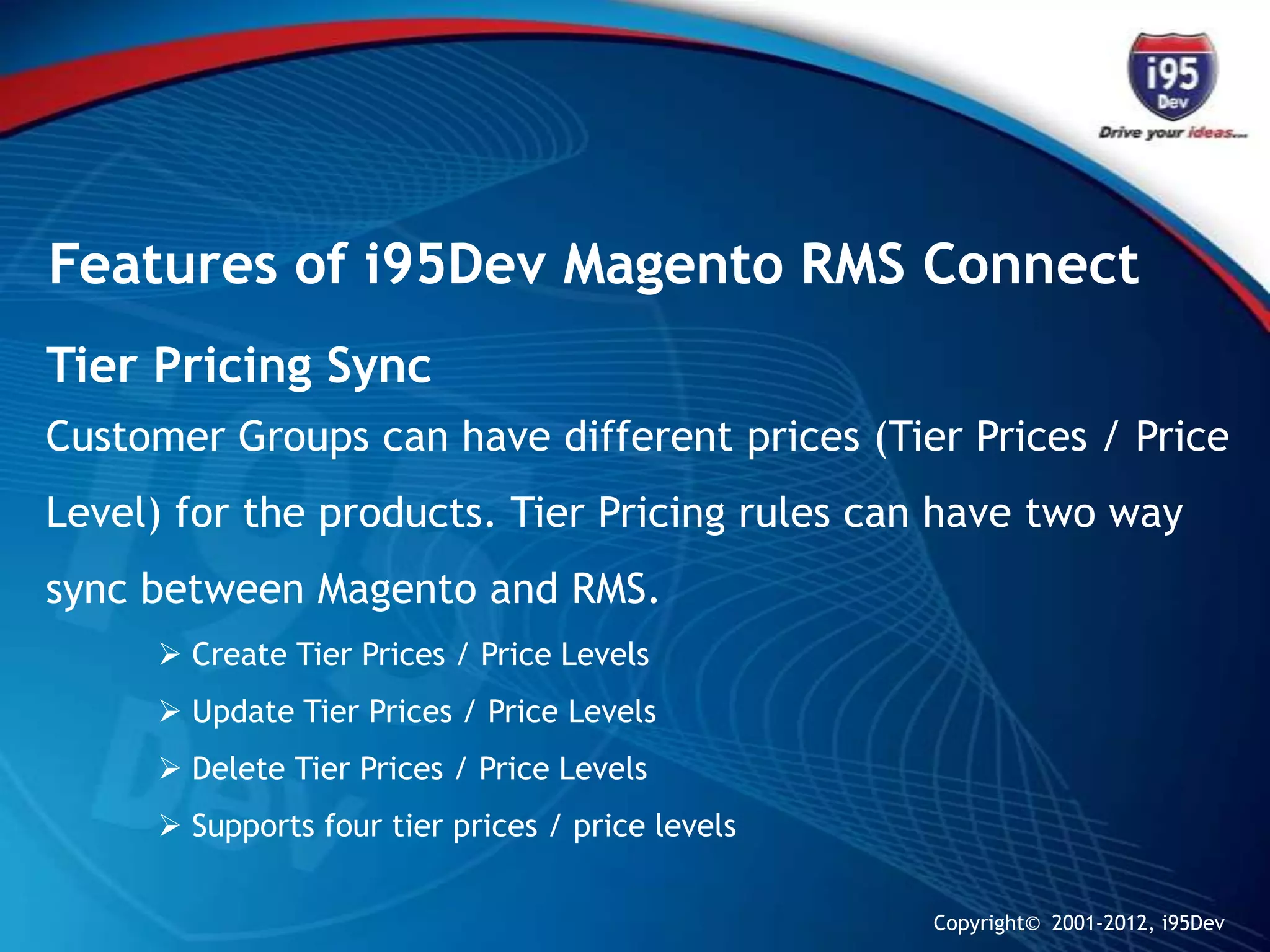 i95
Dev
Drive your ideas...

Features of i95Dev Magento RMS Connect

Tier Pricing Sync

Customer Groups can have different prices (Tier Prices / Price Level) for the products. Tier Pricing rules can have two way sync between Magento and RMS.

➢ Create Tier Prices / Price Levels
➢ Update Tier Prices / Price Levels
➢ Delete Tier Prices / Price Levels
➢ Supports four tier prices / price levels

Copyright© 2001-2012, i95Dev